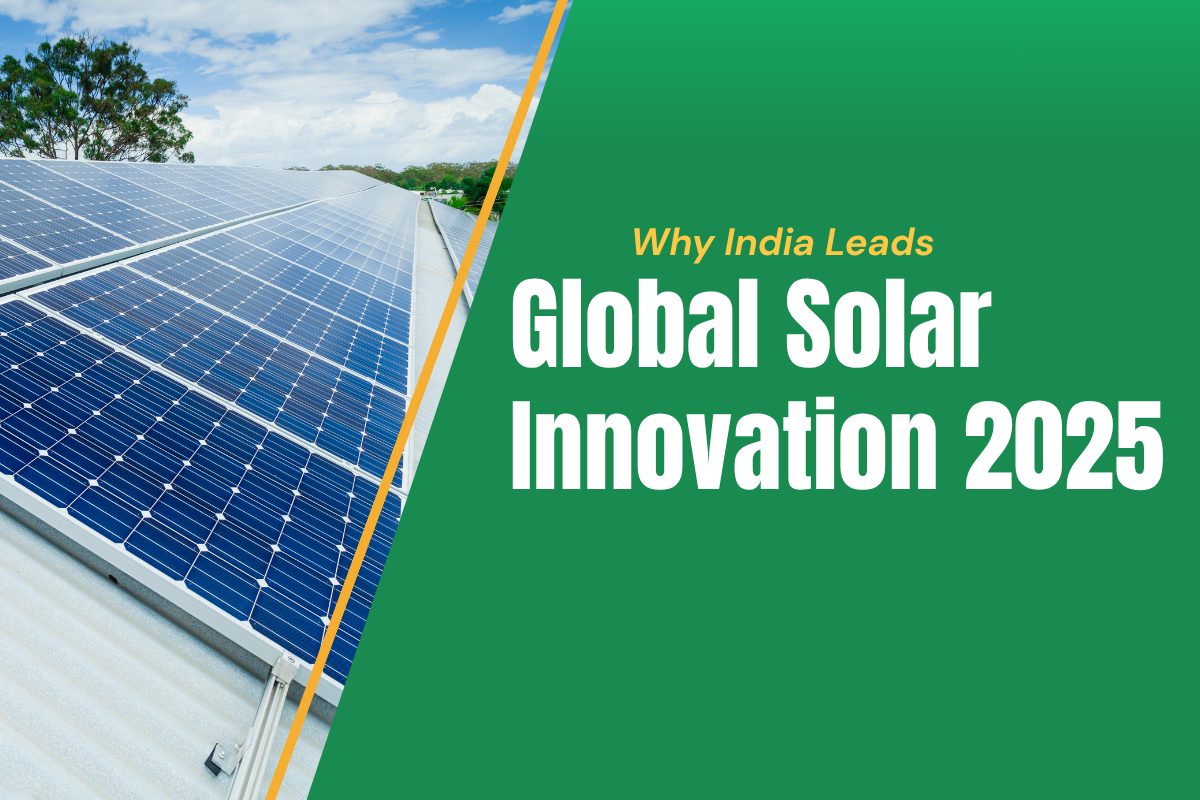 Why India Leads

Global Solar Innovation 2025